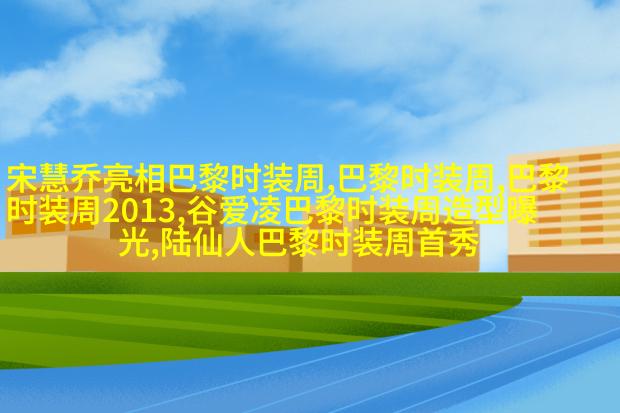 宋慧乔亮相巴黎时装周,巴黎时装周,巴黎时装周2013,谷爱凌巴黎时装周造型曝光,陆仙人巴黎时装周首秀